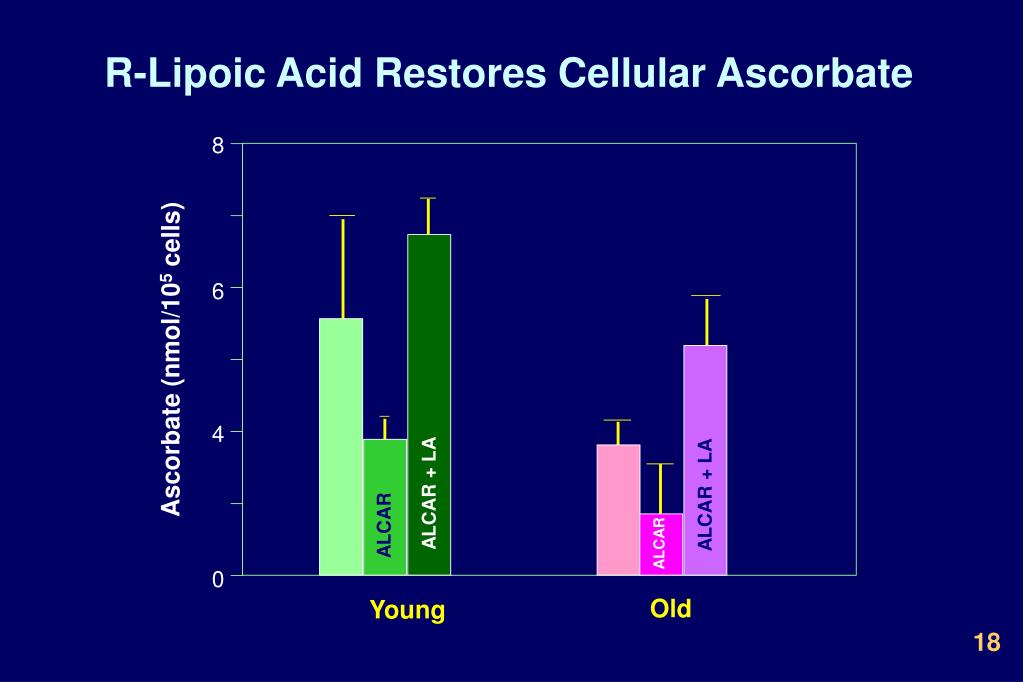 R-Lipoic Acid Restores Cellular Ascorbate

Ascorbate (nmol/$10^5$ cells)

8
6
4
0

ALCAR
ALCAR + LA
ALCAR
ALCAR + LA

Young
Old

18